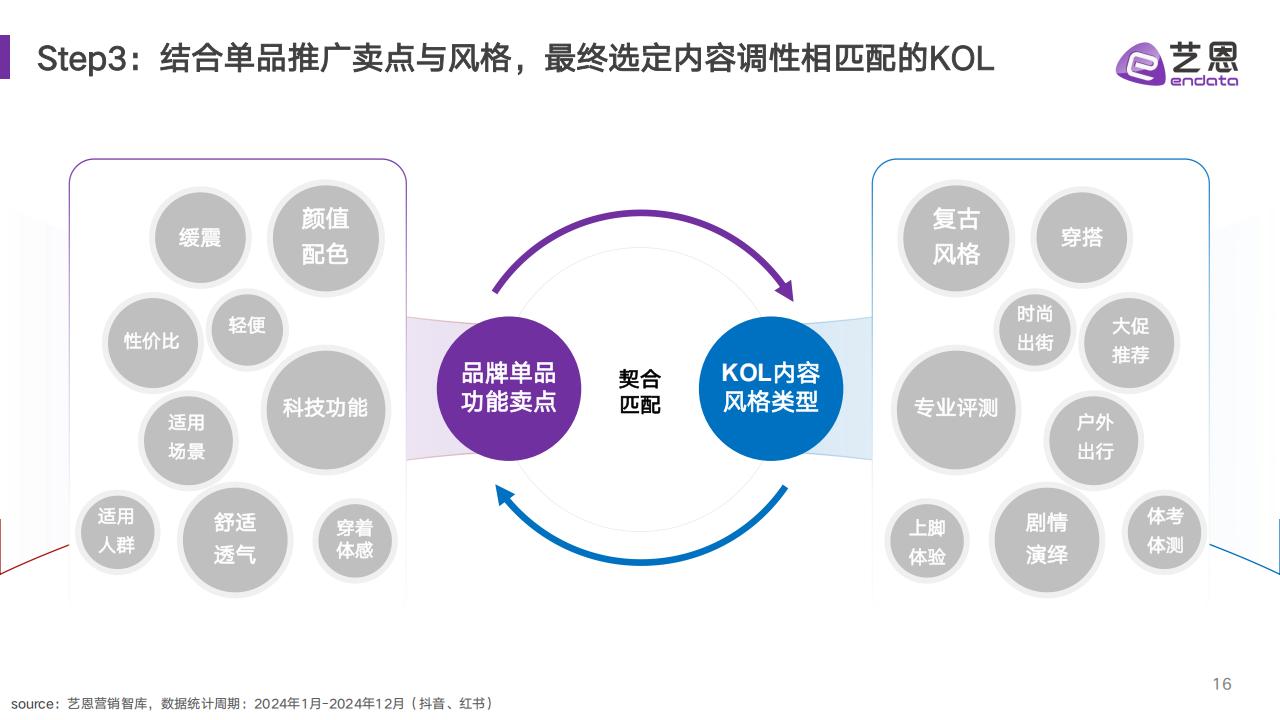 Step3：结合单品推广卖点与风格，最终选定内容调性相匹配的KOL

艺恩
endata

缓震

颜值配色

性价比

轻便

科技功能

适用场景

适用人群

舒适透气

穿着体感

品牌单品功能卖点

契合匹配

KOL内容风格类型

复古风格

穿搭

时尚出街

大促推荐

专业评测

户外出行

上脚体验

剧情演绎

体考体测

16

source：艺恩营销智库，数据统计周期：2024年1月-2024年12月（抖音、红书）